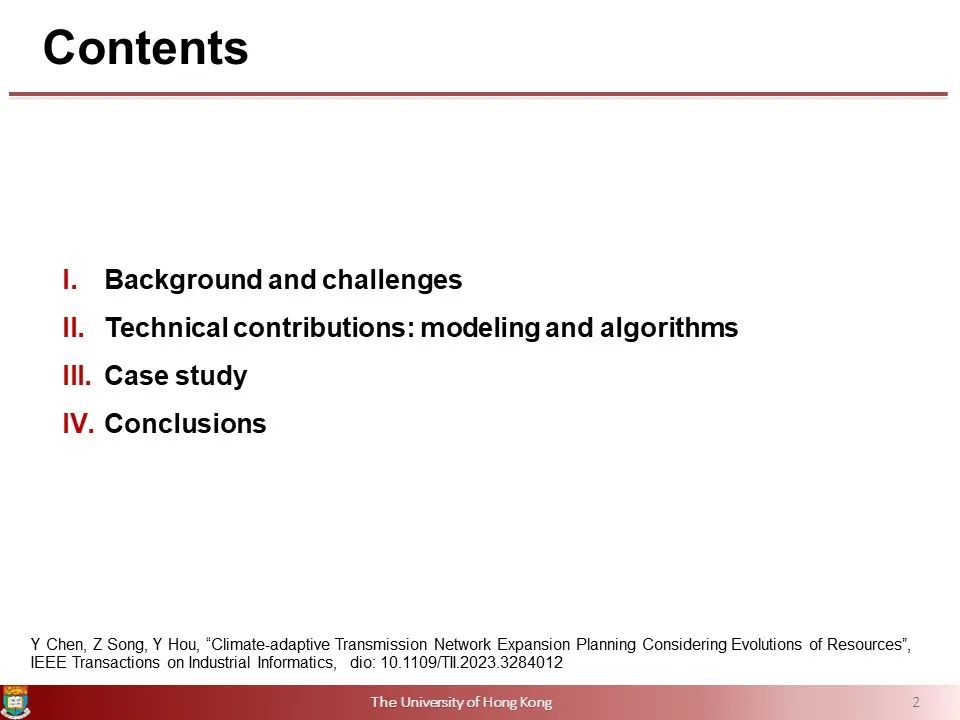 Contents

I. Background and challenges
II. Technical contributions: modeling and algorithms
III. Case study
IV. Conclusions

Y Chen, Z Song, Y Hou, “Climate-adaptive Transmission Network Expansion Planning Considering Evolutions of Resources”, IEEE Transactions on Industrial Informatics, dio: 10.1109/TII.2023.3284012

The University of Hong Kong

2